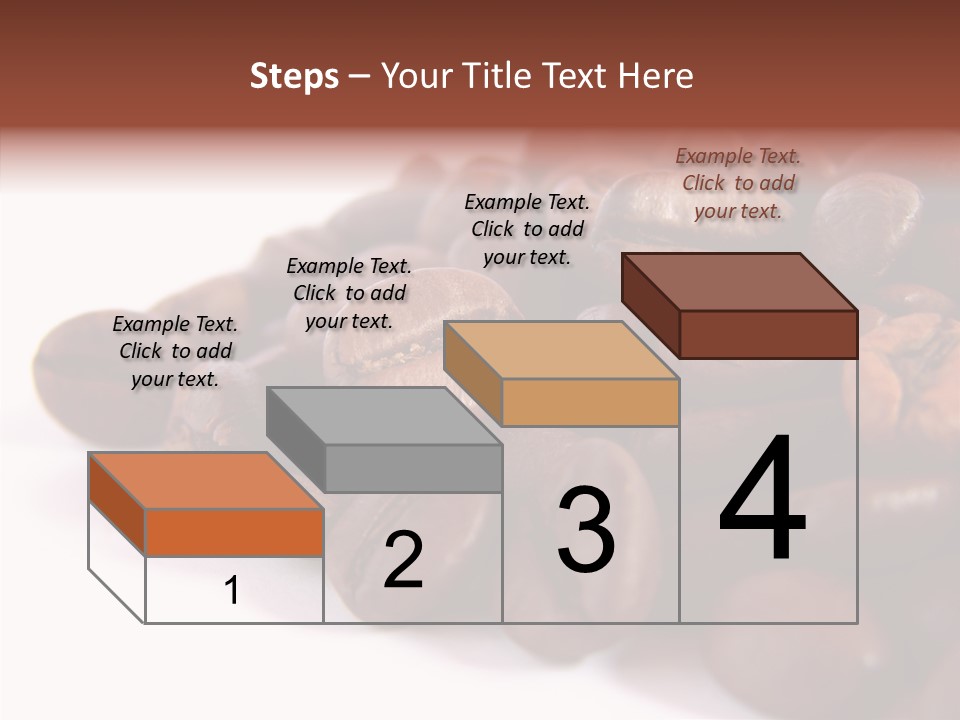 Steps – Your Title Text Here

Example Text. Click to add your text.

Example Text. Click to add your text.

Example Text. Click to add your text.

Example Text. Click to add your text.

1

2

3

4